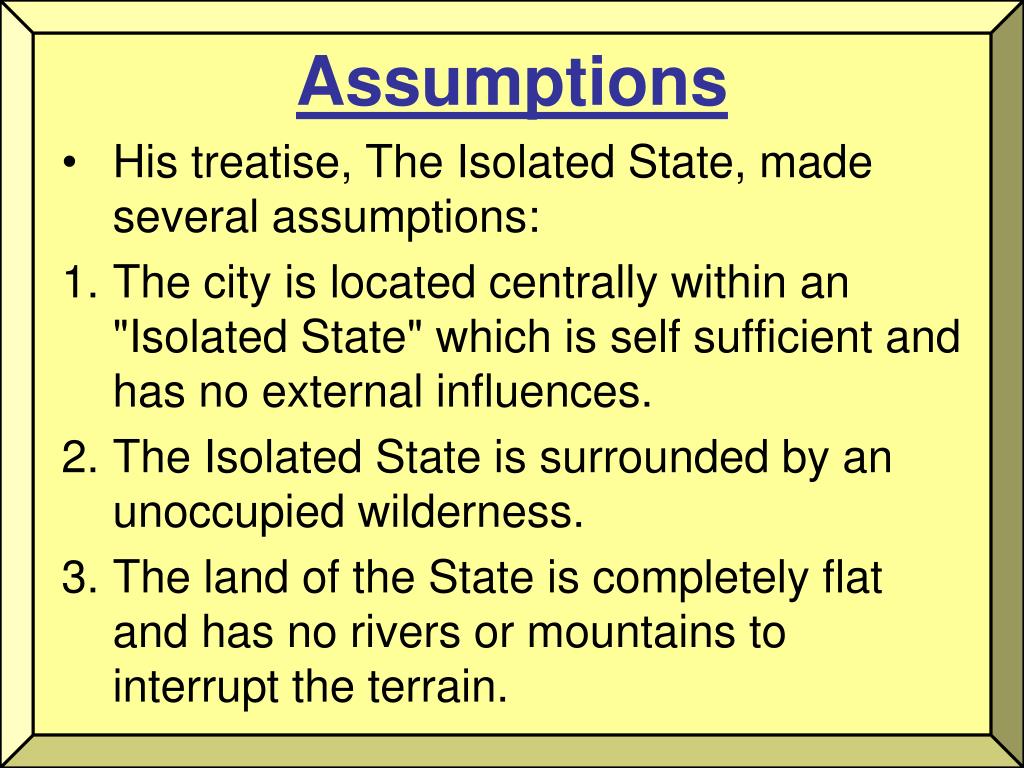 Assumptions

• His treatise, The Isolated State, made several assumptions:

1. The city is located centrally within an "Isolated State" which is self sufficient and has no external influences.

2. The Isolated State is surrounded by an unoccupied wilderness.

3. The land of the State is completely flat and has no rivers or mountains to interrupt the terrain.